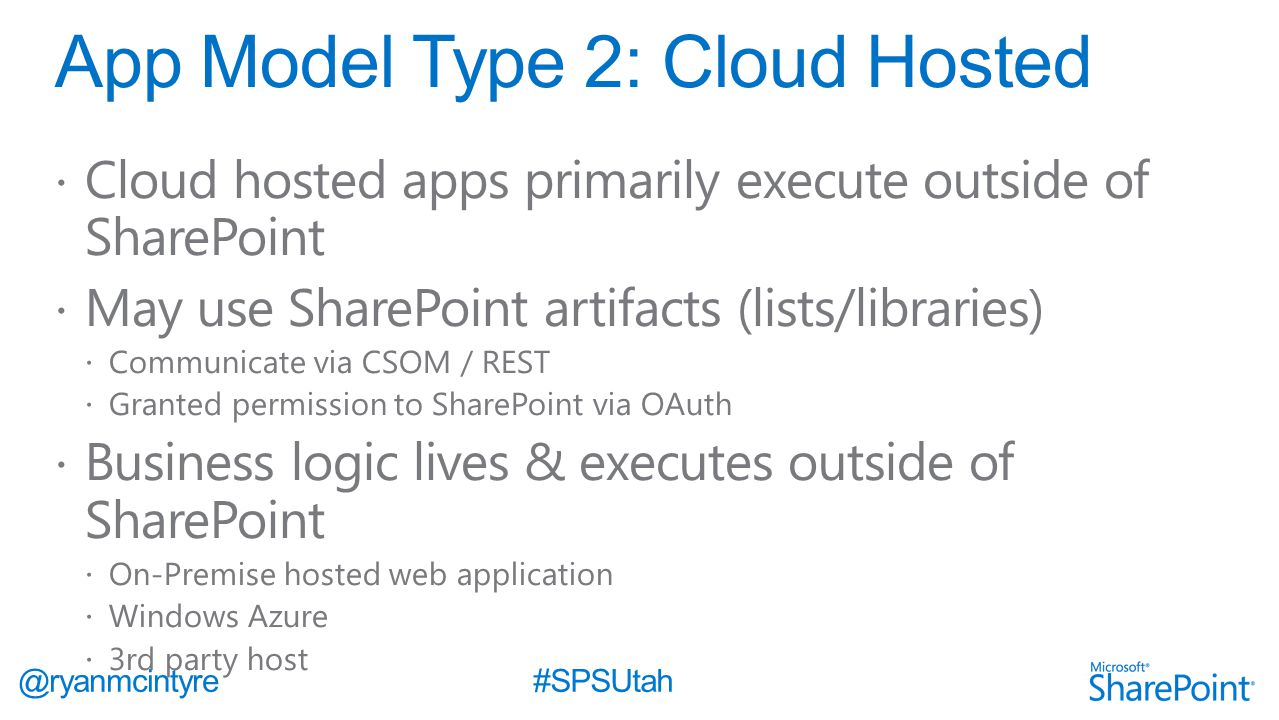 App Model Type 2: Cloud Hosted

· Cloud hosted apps primarily execute outside of SharePoint

· May use SharePoint artifacts (lists/libraries)

· Communicate via CSOM / REST

· Granted permission to SharePoint via OAuth

· Business logic lives & executes outside of SharePoint

· On-Premise hosted web application

· Windows Azure

· 3rd party host

@ryanmcintyre

#SPSUtah

Microsoft® SharePoint®